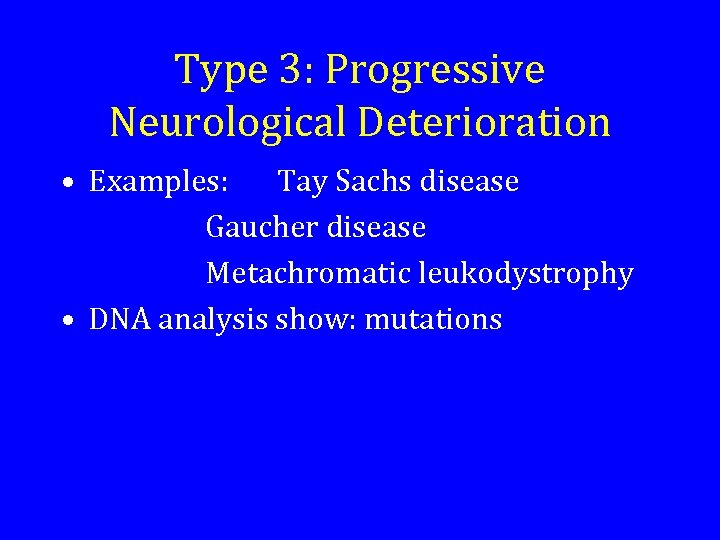 Type 3: Progressive Neurological Deterioration

• Examples: Tay Sachs disease
Gaucher disease
Metachromatic leukodystrophy

• DNA analysis show: mutations